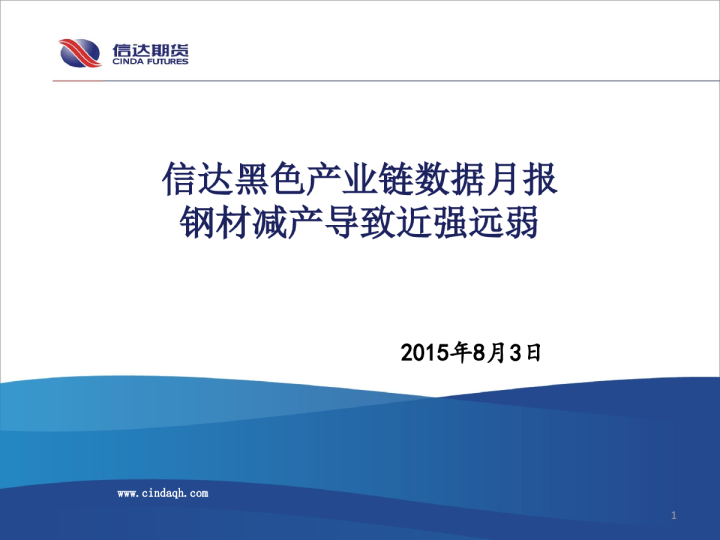 信达期货
CINDA FUTURES

信达黑色产业链数据月报
钢材减产导致近强远弱

2015年8月3日

www.cindaqh.com

1